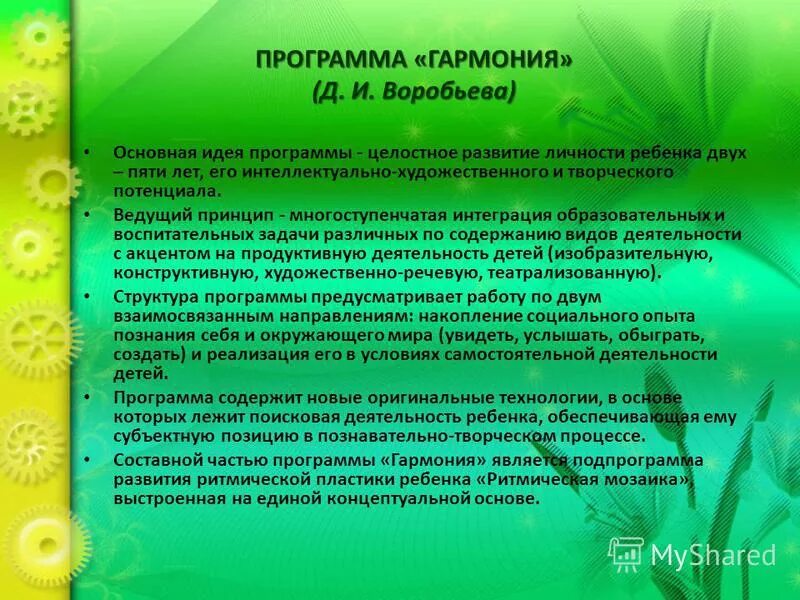 ПРОГРАММА «ГАРМОНИЯ»
(Д. И. Воробьева)

• Основная идея программы - целостное развитие личности ребенка двух – пяти лет, его интеллектуально-художественного и творческого потенциала.
• Ведущий принцип - многоступенчатая интеграция образовательных и воспитательных задачи различных по содержанию видов деятельности с акцентом на продуктивную деятельность детей (изобразительную, конструктивную, художественно-речевую, театрализованную).
• Структура программы предусматривает работу по двум взаимосвязанным направлениям: накопление социального опыта познания себя и окружающего мира (увидеть, услышать, обыграть, создать) и реализация его в условиях самостоятельной деятельности детей.
• Программа содержит новые оригинальные технологии, в основе которых лежит поисковая деятельность ребенка, обеспечивающая ему субъектную позицию в познавательно-творческом процессе.
• Составной частью программы «Гармония» является подпрограмма развития ритмической пластики ребенка «Ритмическая мозаика», выстроенная на единой концептуальной основе.

MyShared